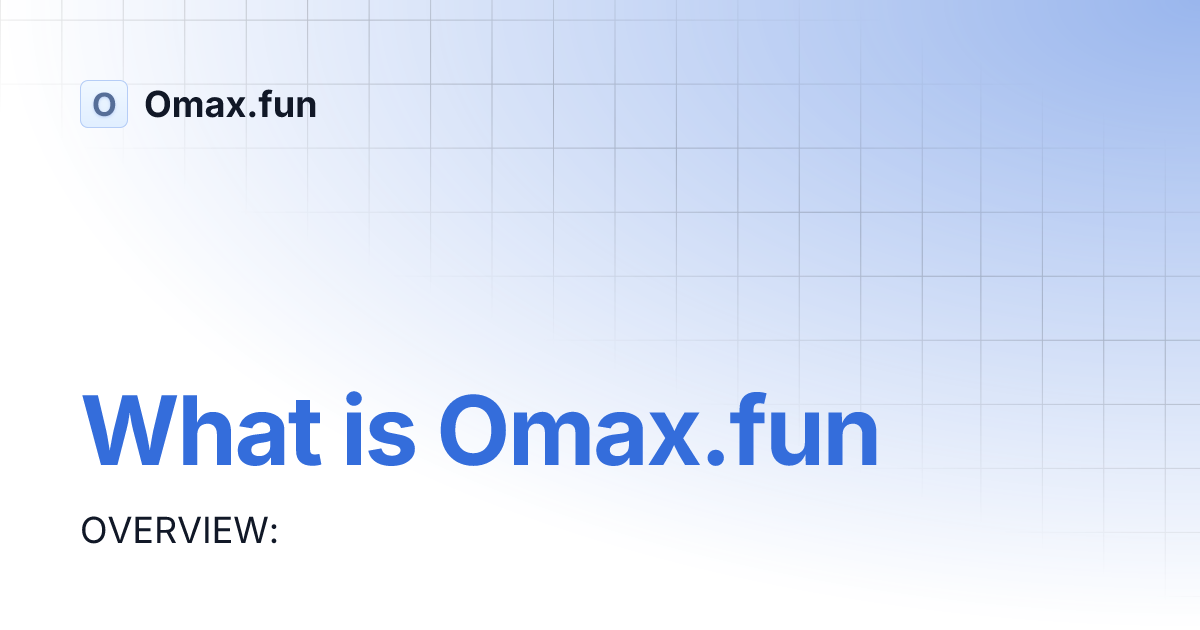 O Omax.fun

What is Omax.fun

OVERVIEW: